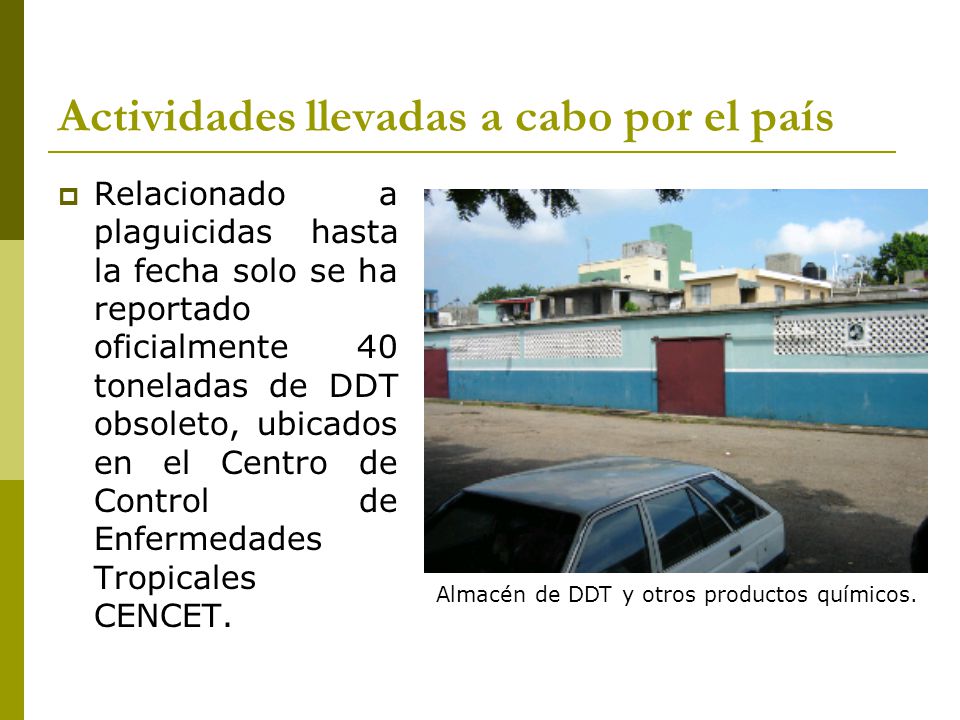 Actividades llevadas a cabo por el país

Relacionado a plaguicidas hasta la fecha solo se ha reportado oficialmente 40 toneladas de DDT obsoleto, ubicados en el Centro de Control de Enfermedades Tropicales CENCET.

Almacén de DDT y otros productos químicos.